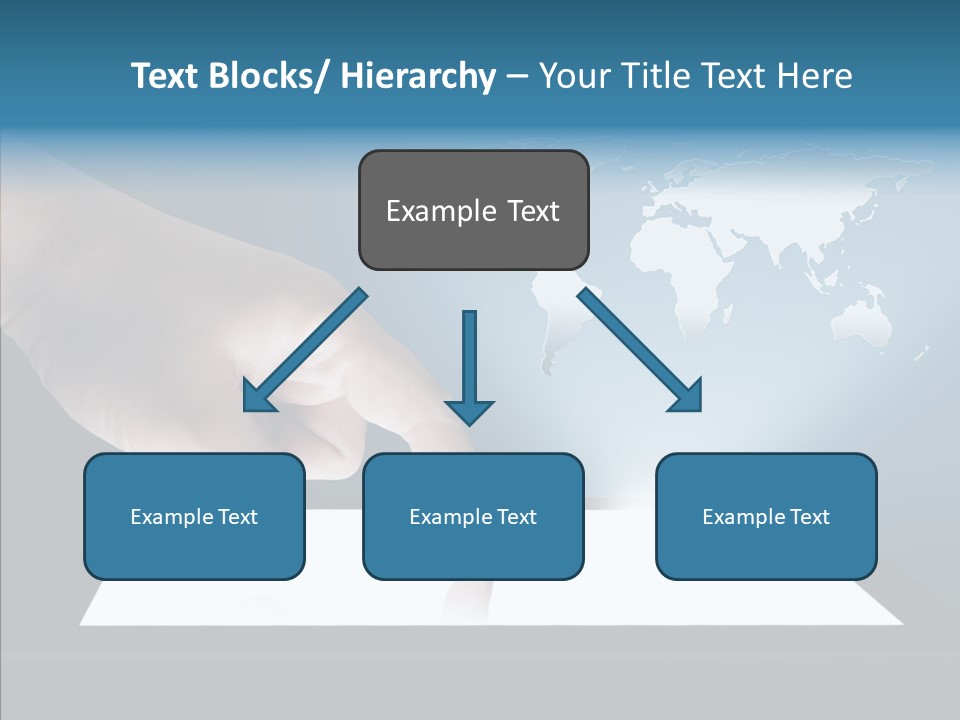 Text Blocks/ Hierarchy – Your Title Text Here

Example Text

Example Text

Example Text

Example Text